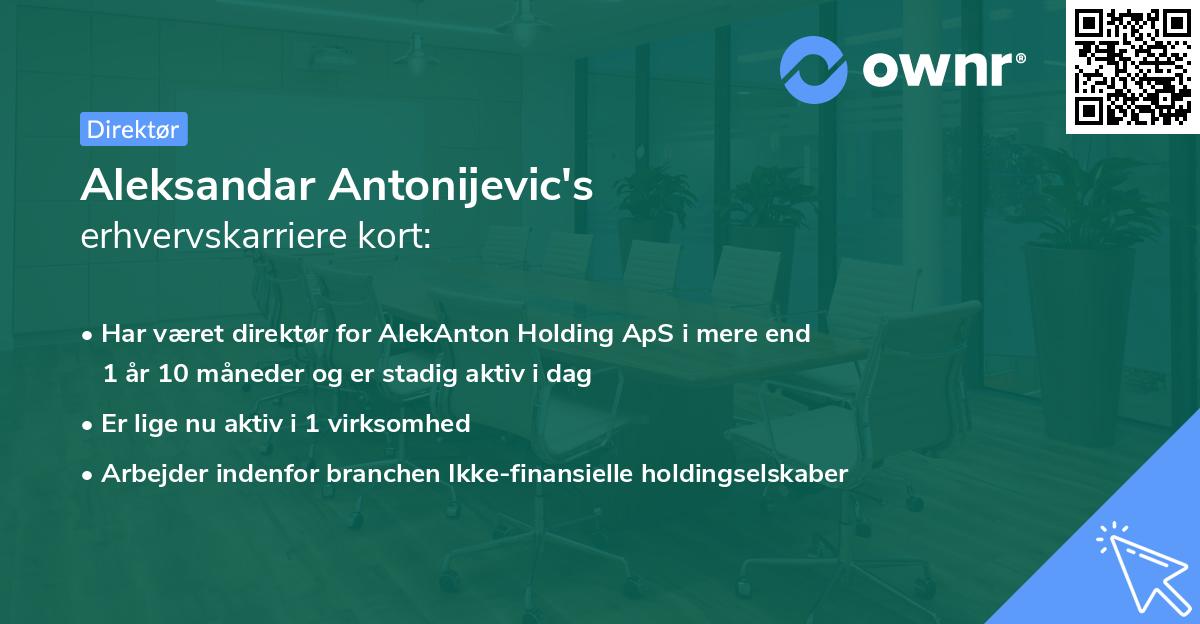 ownr®

Direktør

Aleksandar Antonijevic's
erhvervskarriere kort:

• Har været direktør for AlekAnton Holding ApS i mere end 1 år 10 måneder og er stadig aktiv i dag
• Er lige nu aktiv i 1 virksomhed
• Arbejder indenfor branchen Ikke-finansielle holdingselskaber